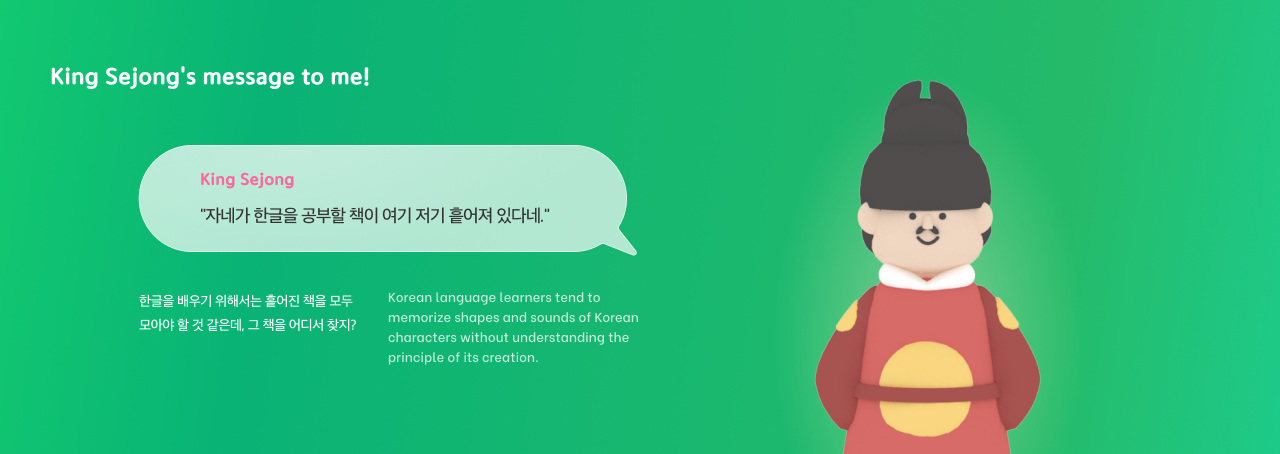 King Sejong's message to me!

King Sejong

"자네가 한글을 공부할 책이 여기 저기 흩어져 있다네."

한글을 배우기 위해서는 흩어진 책을 모두 모아야 할 것 같은데, 그 책을 어디서 찾지?

Korean language learners tend to memorize shapes and sounds of Korean characters without understanding the principle of its creation.